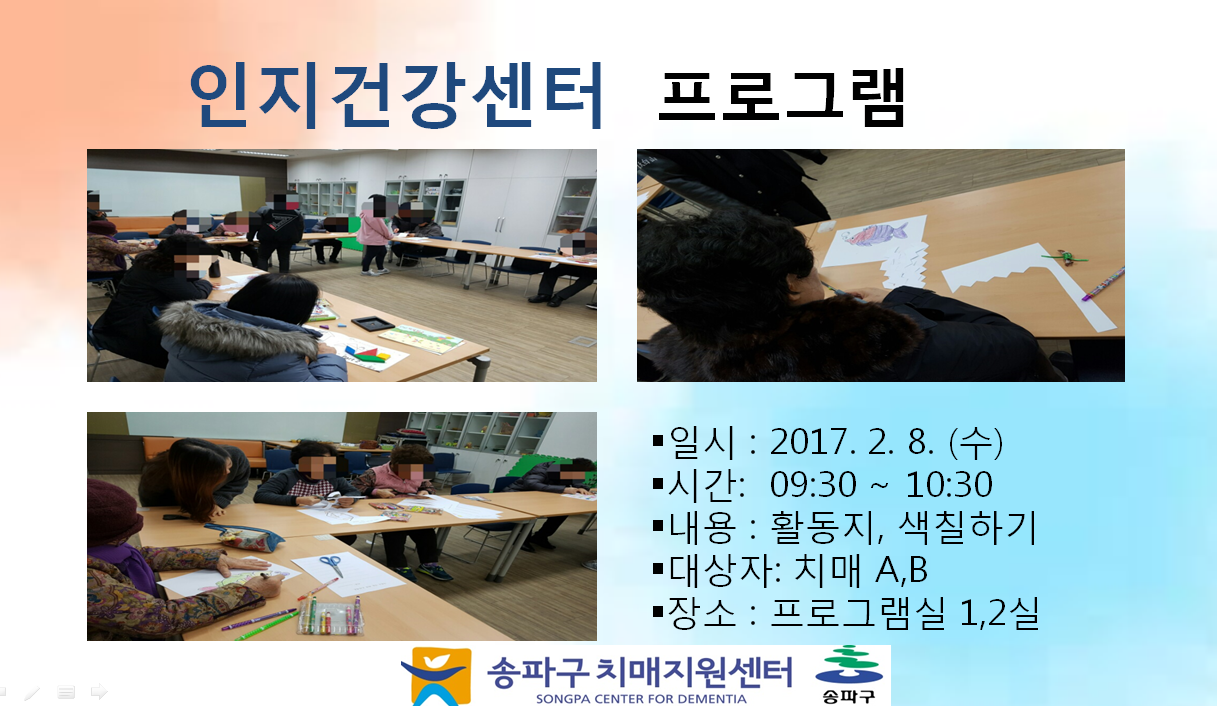 인지건강센터 프로그램

▪일시 : 2017. 2. 8. (수)
▪시간: 09:30 ~ 10:30
▪내용 : 활동지, 색칠하기
▪대상자: 치매 A,B
▪장소 : 프로그램실 1,2실

송파구 치매지원센터
SONGPA CENTER FOR DEMENTIA
송파구